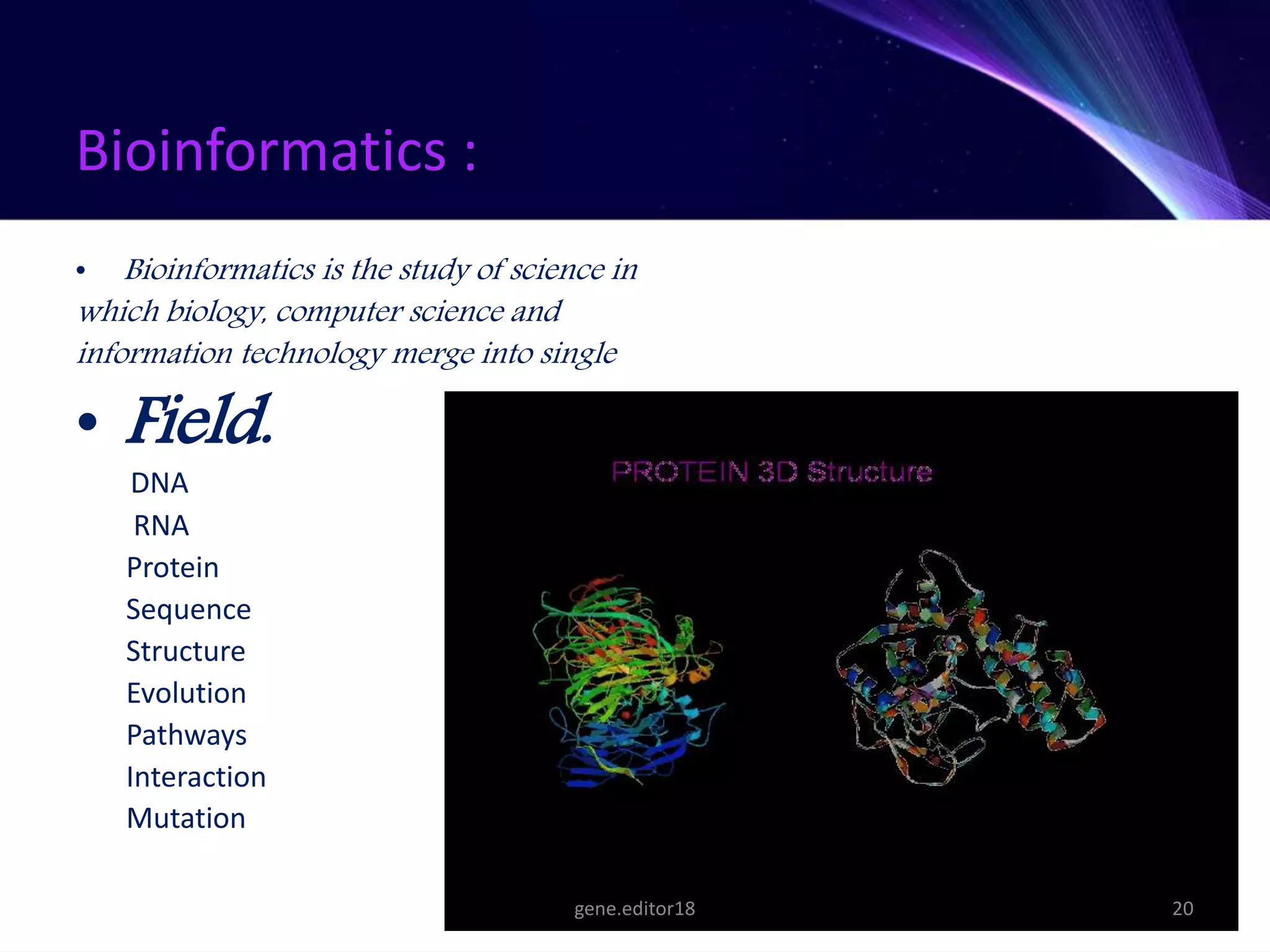 Bioinformatics :

• Bioinformatics is the study of science in which biology, computer science and information technology merge into single

• Field.

DNA
RNA
Protein
Sequence
Structure
Evolution
Pathways
Interaction
Mutation

PROTEIN 3D Structure

gene.editor18

20